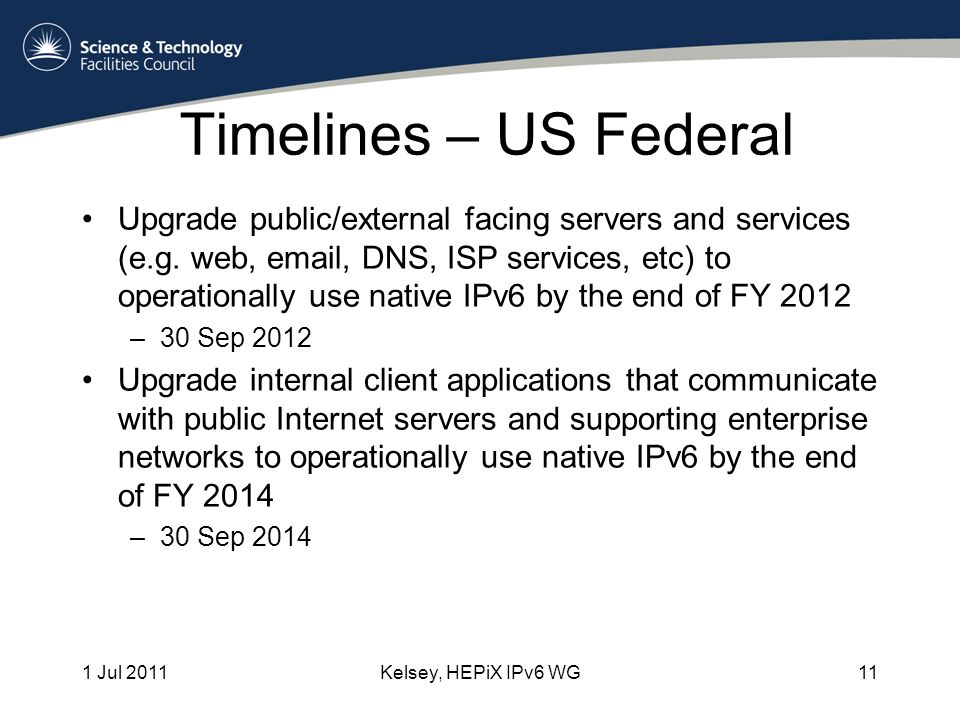 Science & Technology
Facilities Council

Timelines – US Federal

• Upgrade public/external facing servers and services (e.g. web, email, DNS, ISP services, etc) to operationally use native IPv6 by the end of FY 2012
– 30 Sep 2012
• Upgrade internal client applications that communicate with public Internet servers and supporting enterprise networks to operationally use native IPv6 by the end of FY 2014
– 30 Sep 2014

1 Jul 2011
Kelsey, HEPiX IPv6 WG
11